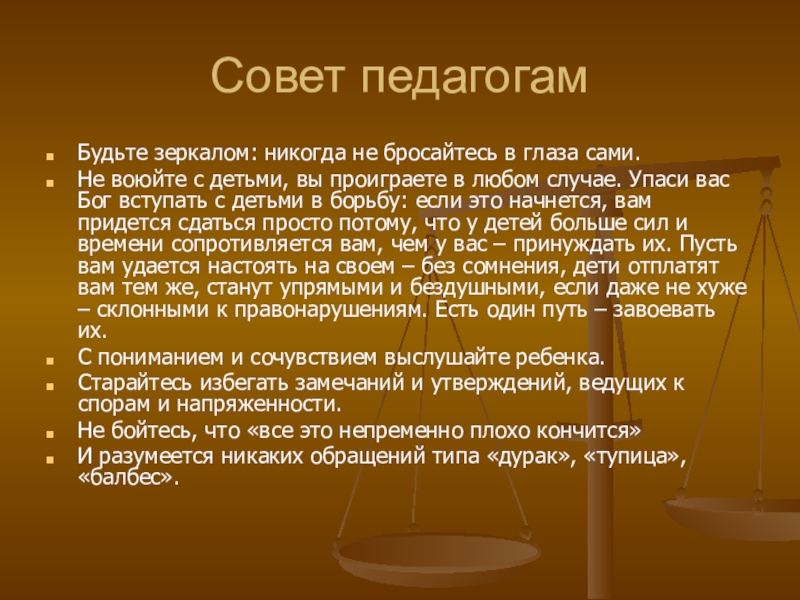 Совет педагогам

- Будьте зеркалом: никогда не бросайтесь в глаза сами.
- Не воюйте с детьми, вы проиграете в любом случае. Упаси вас Бог вступать с детьми в борьбу: если это начнется, вам придется сдаться просто потому, что у детей больше сил и времени сопротивляется вам, чем у вас – принуждать их. Пусть вам удается настоять на своем – без сомнения, дети отплатят вам тем же, станут упрямыми и бездушными, если даже не хуже – склонными к правонарушениям. Есть один путь – завоевать их.
- С пониманием и сочувствием выслушайте ребенка.
- Старайтесь избегать замечаний и утверждений, ведущих к спорам и напряженности.
- Не бойтесь, что «все это непременно плохо кончится»
- И разумеется никаких обращений типа «дурак», «тупица», «балбес».